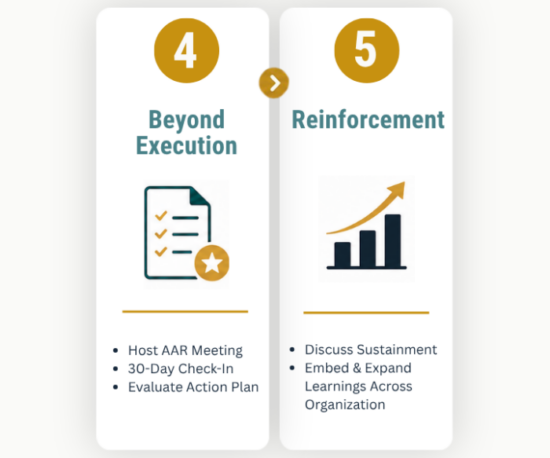 4

Beyond Execution

- Host AAR Meeting
- 30-Day Check-In
- Evaluate Action Plan

5

Reinforcement

- Discuss Sustainment
- Embed & Expand Learnings Across Organization